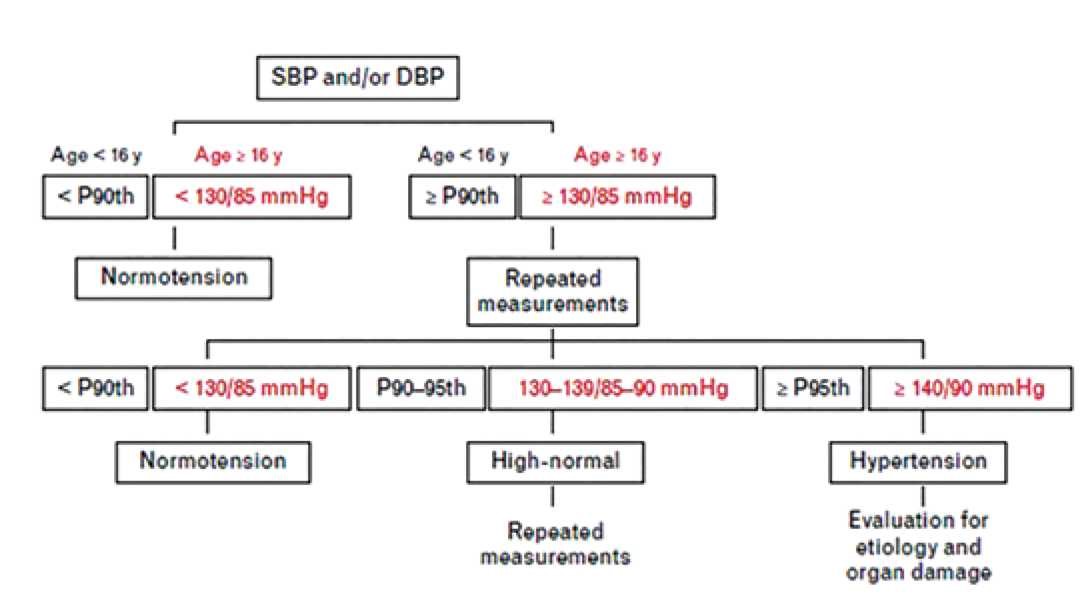 SBP and/or DBP

Age < 16 y
Age ≥ 16 y

< P90th
< 130/85 mmHg

Normotension

Age < 16 y
Age ≥ 16 y

≥ P90th
≥ 130/85 mmHg

Repeated measurements

< P90th
< 130/85 mmHg

Normotension

P90–95th
130–139/85–90 mmHg

High-normal

Repeated measurements

≥ P95th
≥ 140/90 mmHg

Hypertension

Evaluation for etiology and organ damage